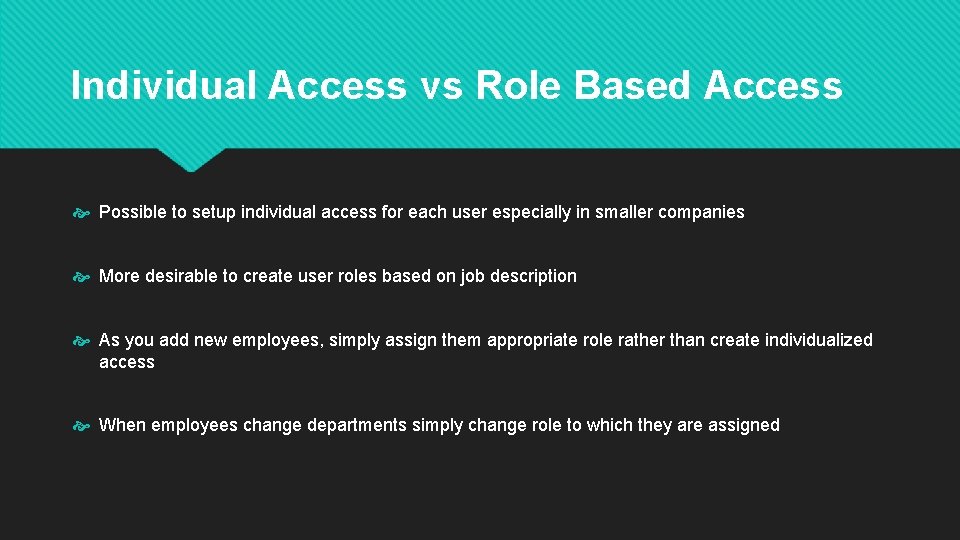 Individual Access vs Role Based Access

Possible to setup individual access for each user especially in smaller companies

More desirable to create user roles based on job description

As you add new employees, simply assign them appropriate role rather than create individualized access

When employees change departments simply change role to which they are assigned